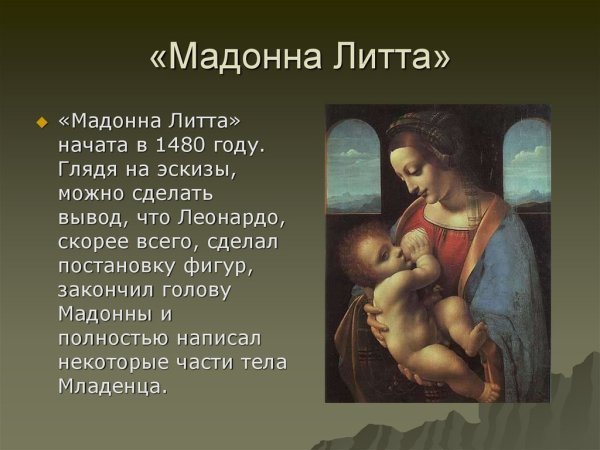 «Мадонна Литта»

«Мадонна Литта» начата в 1480 году. Глядя на эскизы, можно сделать вывод, что Леонардо, скорее всего, сделал постановку фигур, закончил голову Мадонны и полностью написал некоторые части тела Младенца.